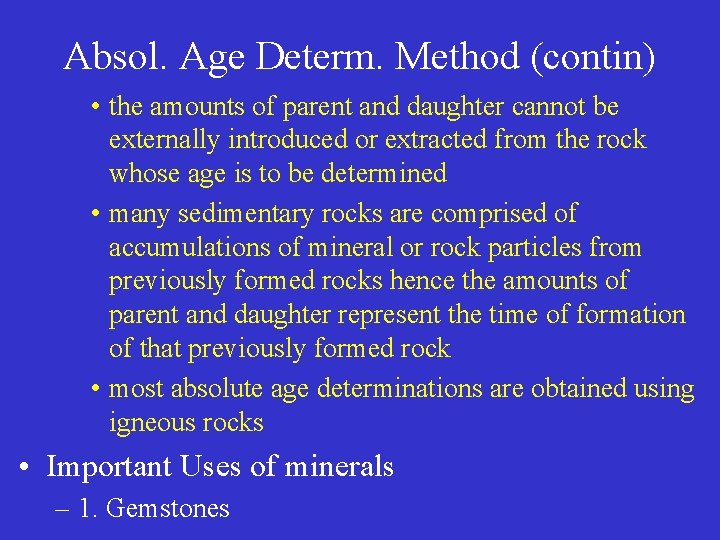 Absol. Age Determ. Method (contin)

• the amounts of parent and daughter cannot be externally introduced or extracted from the rock whose age is to be determined

• many sedimentary rocks are comprised of accumulations of mineral or rock particles from previously formed rocks hence the amounts of parent and daughter represent the time of formation of that previously formed rock

• most absolute age determinations are obtained using igneous rocks

• Important Uses of minerals

– 1. Gemstones